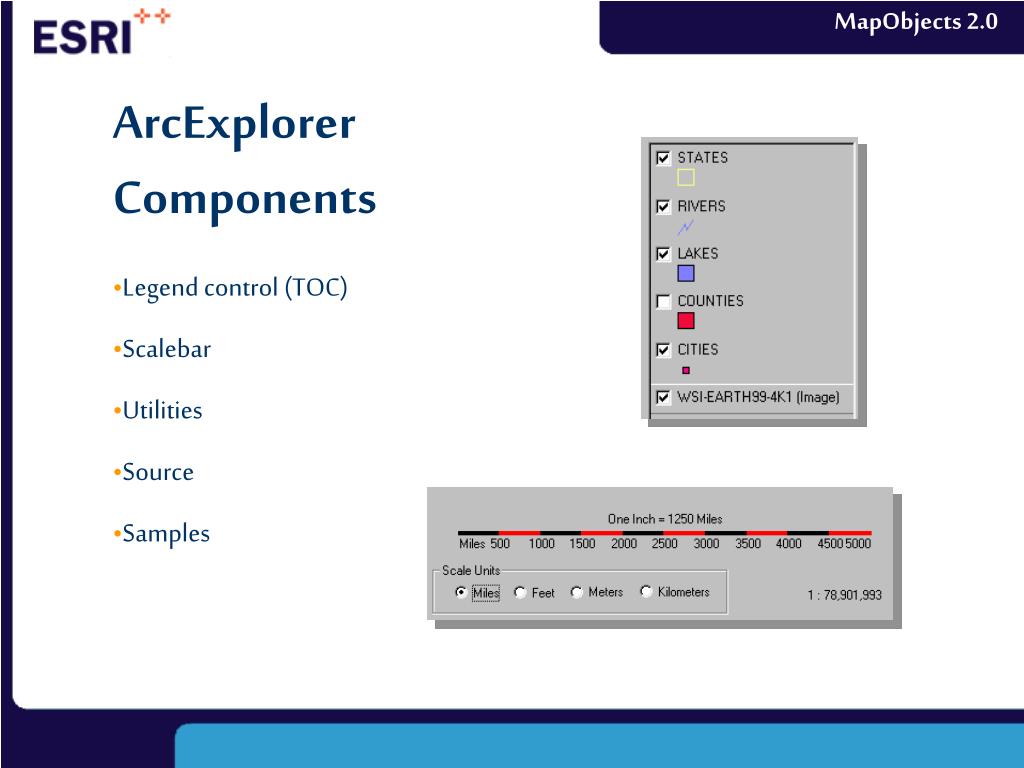 ESRI

MapObjects 2.0

ArcExplorer Components

•Legend control (TOC)

•Scalebar

•Utilities

•Source

•Samples

STATES
RIVERS
LAKES
COUNTIES
CITIES
WSI-EARTH99-4K1 (Image)

One Inch = 1250 Miles

Miles 500 1000 1500 2000 2500 3000 3500 4000 4500 5000

Scale Units
Miles Feet Meters Kilometers

1 : 78,901,993